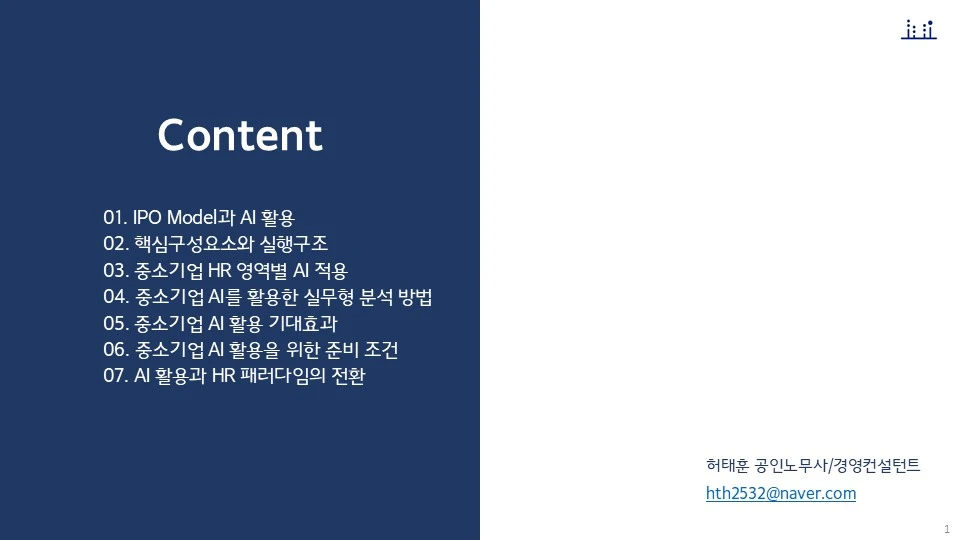 Content

01. IPO Model과 AI 활용
02. 핵심구성요소와 실행구조
03. 중소기업 HR 영역별 AI 적용
04. 중소기업 AI를 활용한 실무형 분석 방법
05. 중소기업 AI 활용 기대효과
06. 중소기업 AI 활용을 위한 준비 조건
07. AI 활용과 HR 패러다임의 전환

허태훈 공인노무사/경영컨설턴트
hth2532@naver.com

1